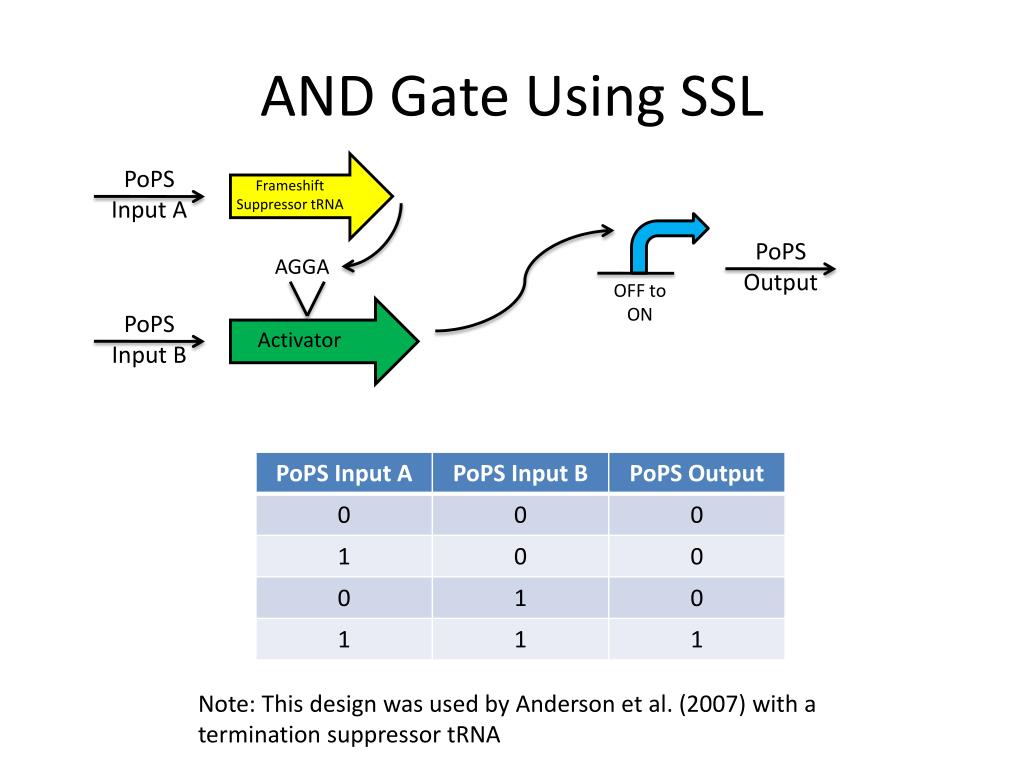 AND Gate Using SSL

PoPS Input A

Frameshift Suppressor tRNA

AGGA

PoPS Input B

Activator

OFF to ON

PoPS Output

| PoPS Input A | PoPS Input B | PoPS Output |
|---|---|---|
| 0 | 0 | 0 |
| 1 | 0 | 0 |
| 0 | 1 | 0 |
| 1 | 1 | 1 |

Note: This design was used by Anderson et al. (2007) with a termination suppressor tRNA